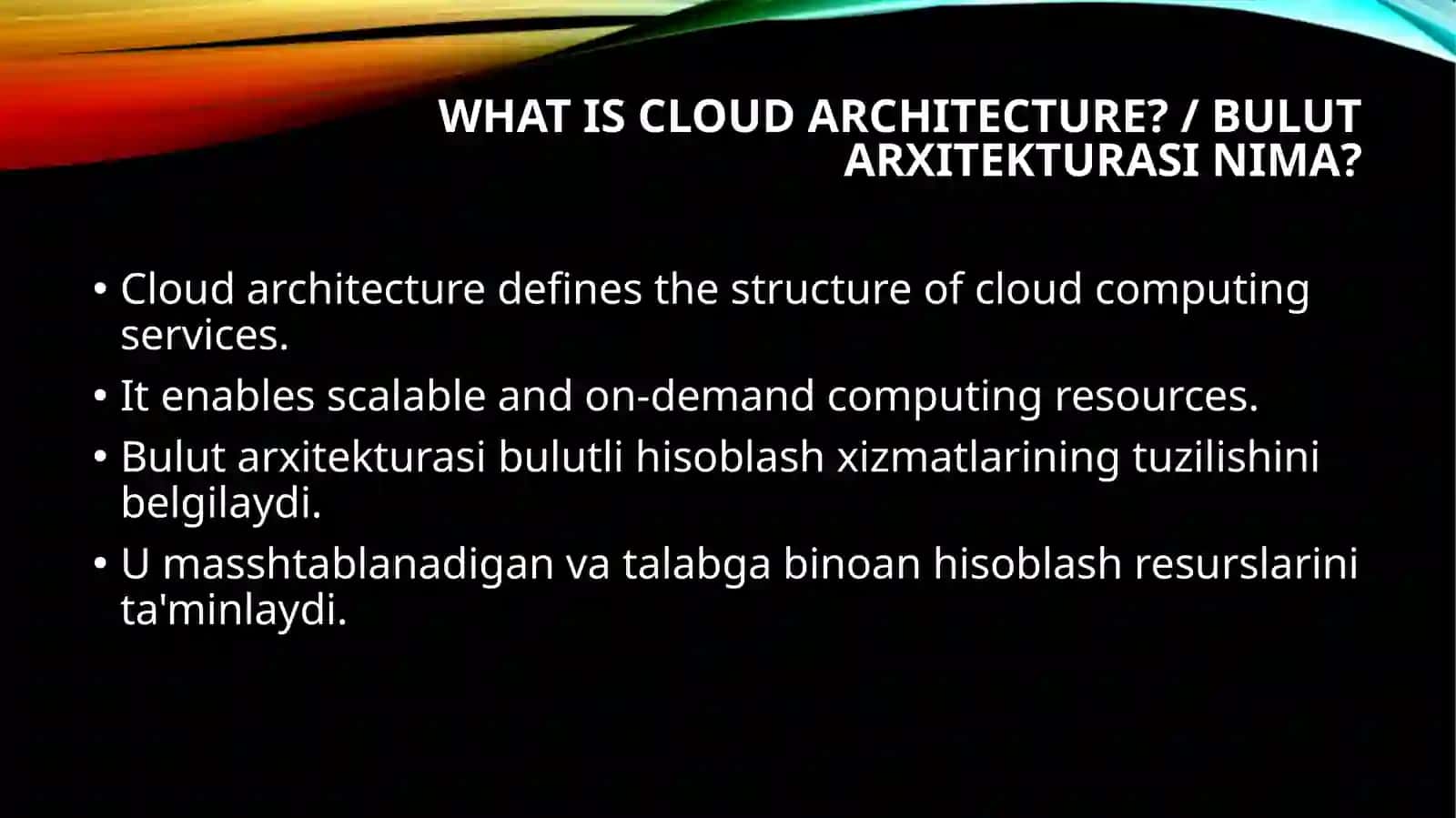 WHAT IS CLOUD ARCHITECTURE? / BULUT ARXITEKTURASI NIMA?

• Cloud architecture defines the structure of cloud computing services.
• It enables scalable and on-demand computing resources.
• Bulut arxitekturasi bulutli hisoblash xizmatlarining tuzilishini belgilaydi.
• U masshtablanadigan va talabga binoan hisoblash resurslarini ta'minlaydi.